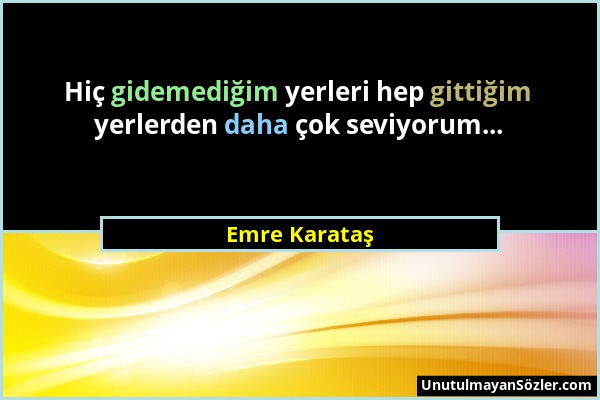 Hiç gidemediğim yerleri hep gittiğim yerlerden daha çok seviyorum...

Emre Karataş

UnutulmayanSözler.com